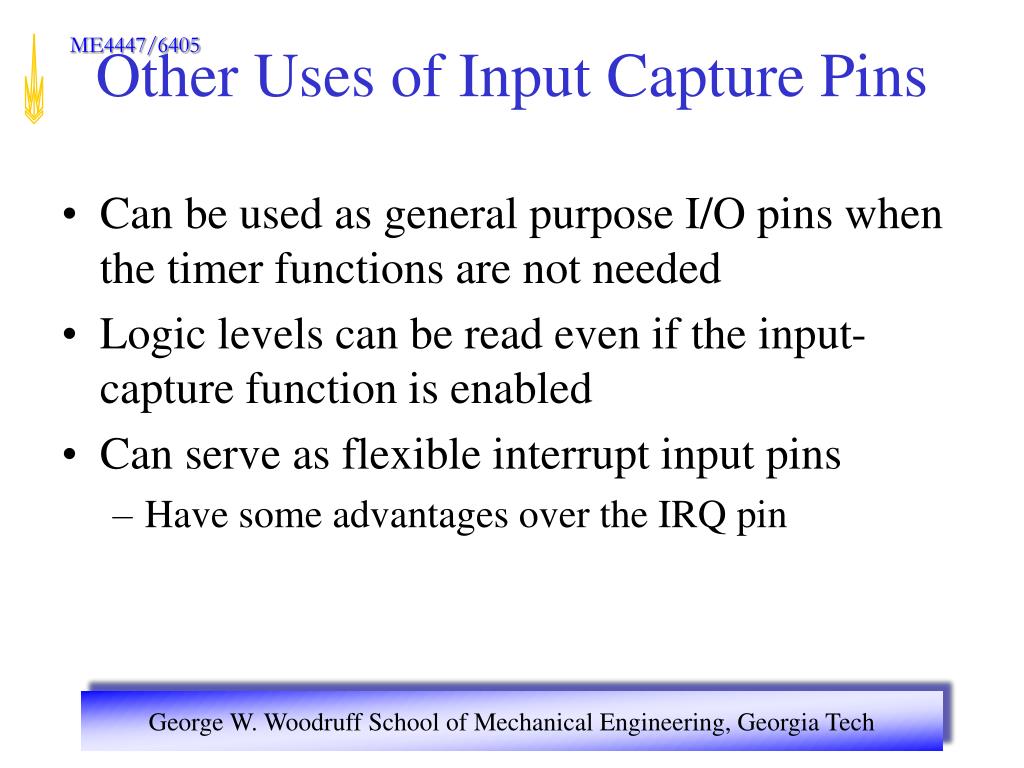 ME4447/6405

Other Uses of Input Capture Pins

• Can be used as general purpose I/O pins when the timer functions are not needed
• Logic levels can be read even if the input-capture function is enabled
• Can serve as flexible interrupt input pins
– Have some advantages over the IRQ pin

George W. Woodruff School of Mechanical Engineering, Georgia Tech